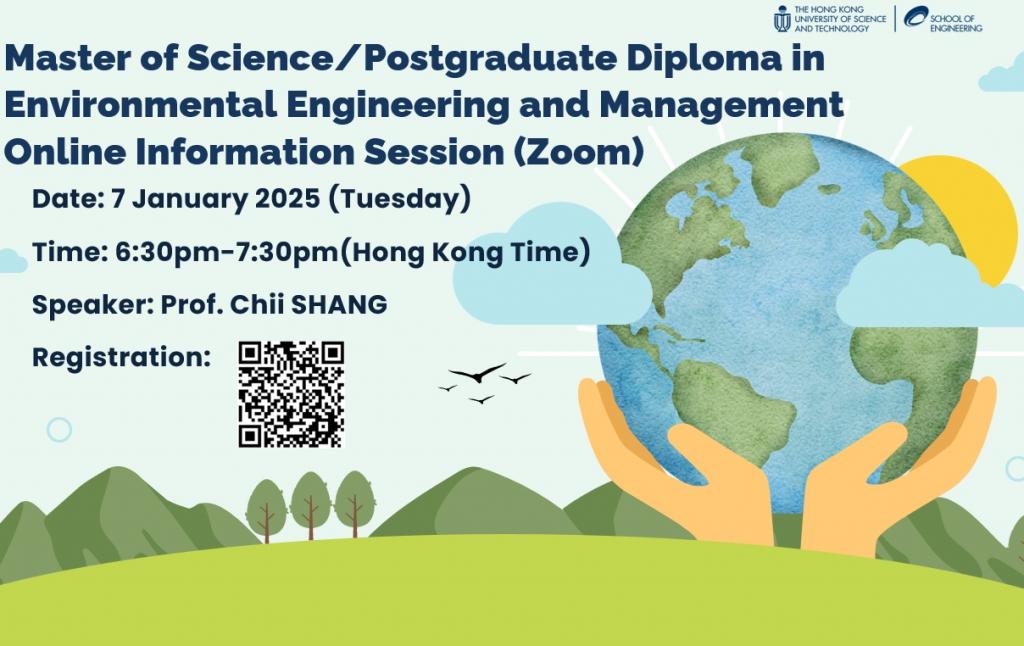 THE HONG KONG UNIVERSITY OF SCIENCE AND TECHNOLOGY

SCHOOL OF ENGINEERING

Master of Science/Postgraduate Diploma in Environmental Engineering and Management Online Information Session (Zoom)

Date: 7 January 2025 (Tuesday)

Time: 6:30pm-7:30pm(Hong Kong Time)

Speaker: Prof. Chii SHANG

Registration: